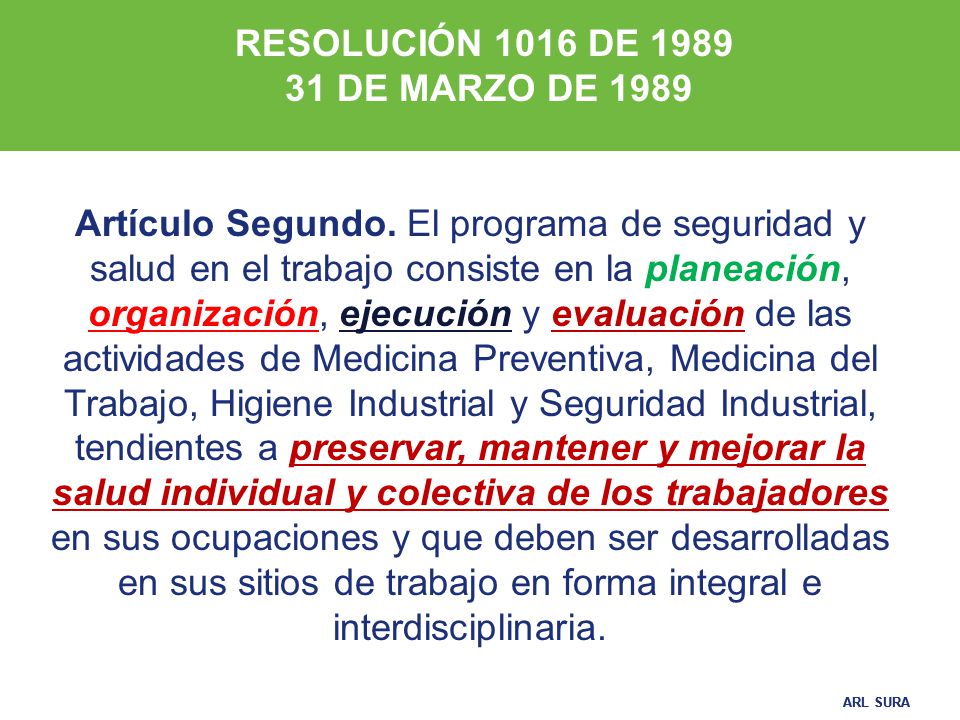 RESOLUCIÓN 1016 DE 1989
31 DE MARZO DE 1989

Artículo Segundo. El programa de seguridad y salud en el trabajo consiste en la planeación, organización, ejecución y evaluación de las actividades de Medicina Preventiva, Medicina del Trabajo, Higiene Industrial y Seguridad Industrial, tendientes a preservar, mantener y mejorar la salud individual y colectiva de los trabajadores en sus ocupaciones y que deben ser desarrolladas en sus sitios de trabajo en forma integral e interdisciplinaria.

ARL SURA